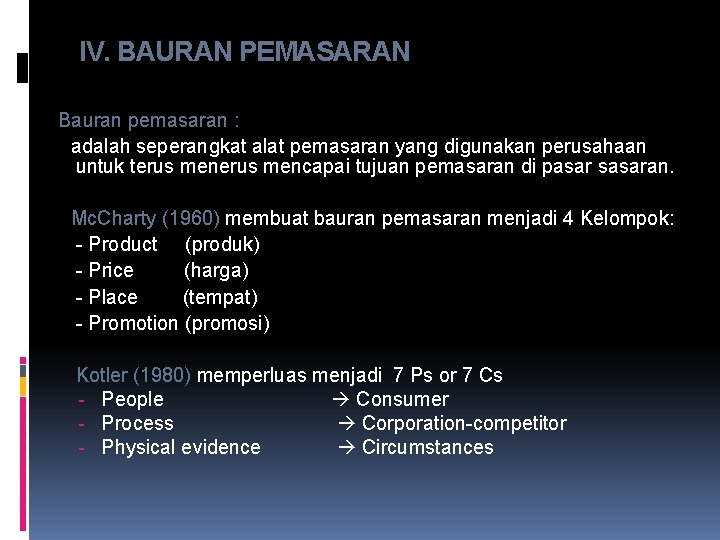 IV. BAURAN PEMASARAN

Bauran pemasaran :

adalah seperangkat alat pemasaran yang digunakan perusahaan untuk terus menerus mencapai tujuan pemasaran di pasar sasaran.

McCharty (1960) membuat bauran pemasaran menjadi 4 Kelompok:
- Product (produk)
- Price (harga)
- Place (tempat)
- Promotion (promosi)

Kotler (1980) memperluas menjadi 7 Ps or 7 Cs
- People → Consumer
- Process → Corporation-competitor
- Physical evidence → Circumstances